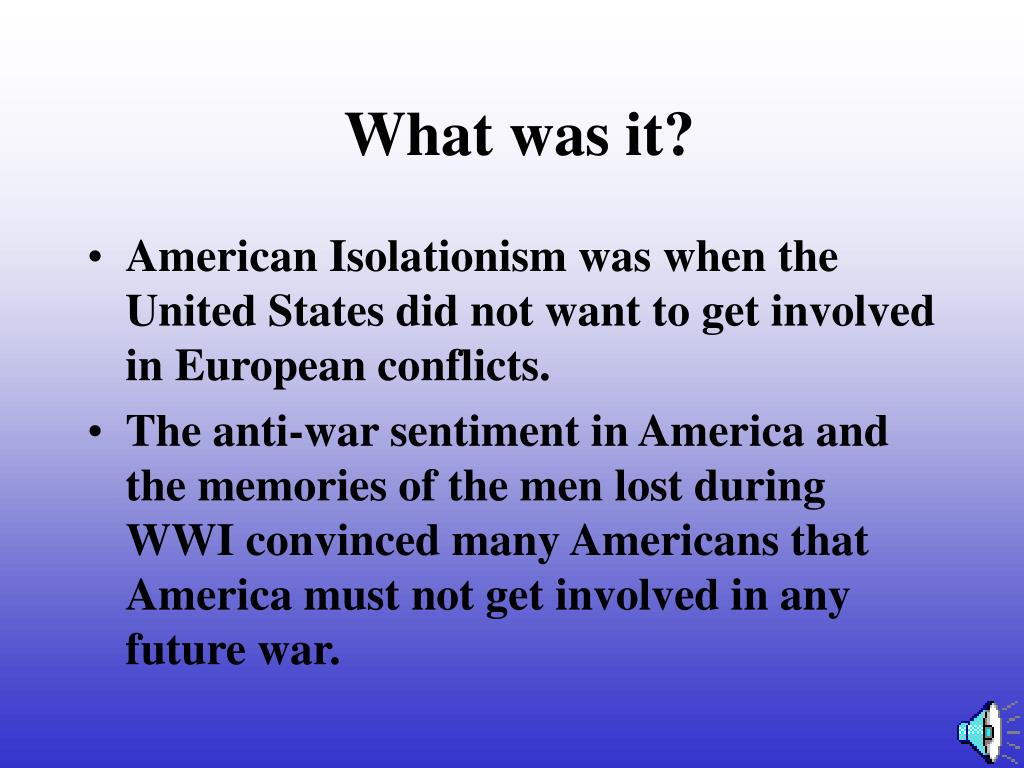 What was it?

• American Isolationism was when the United States did not want to get involved in European conflicts.
• The anti-war sentiment in America and the memories of the men lost during WWI convinced many Americans that America must not get involved in any future war.